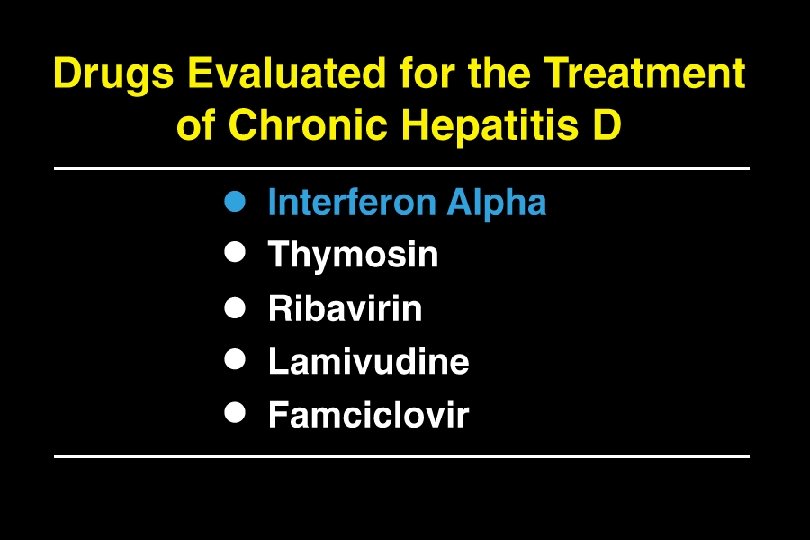 Drugs Evaluated for the Treatment of Chronic Hepatitis D

- Interferon Alpha
- Thymosin
- Ribavirin
- Lamivudine
- Famciclovir